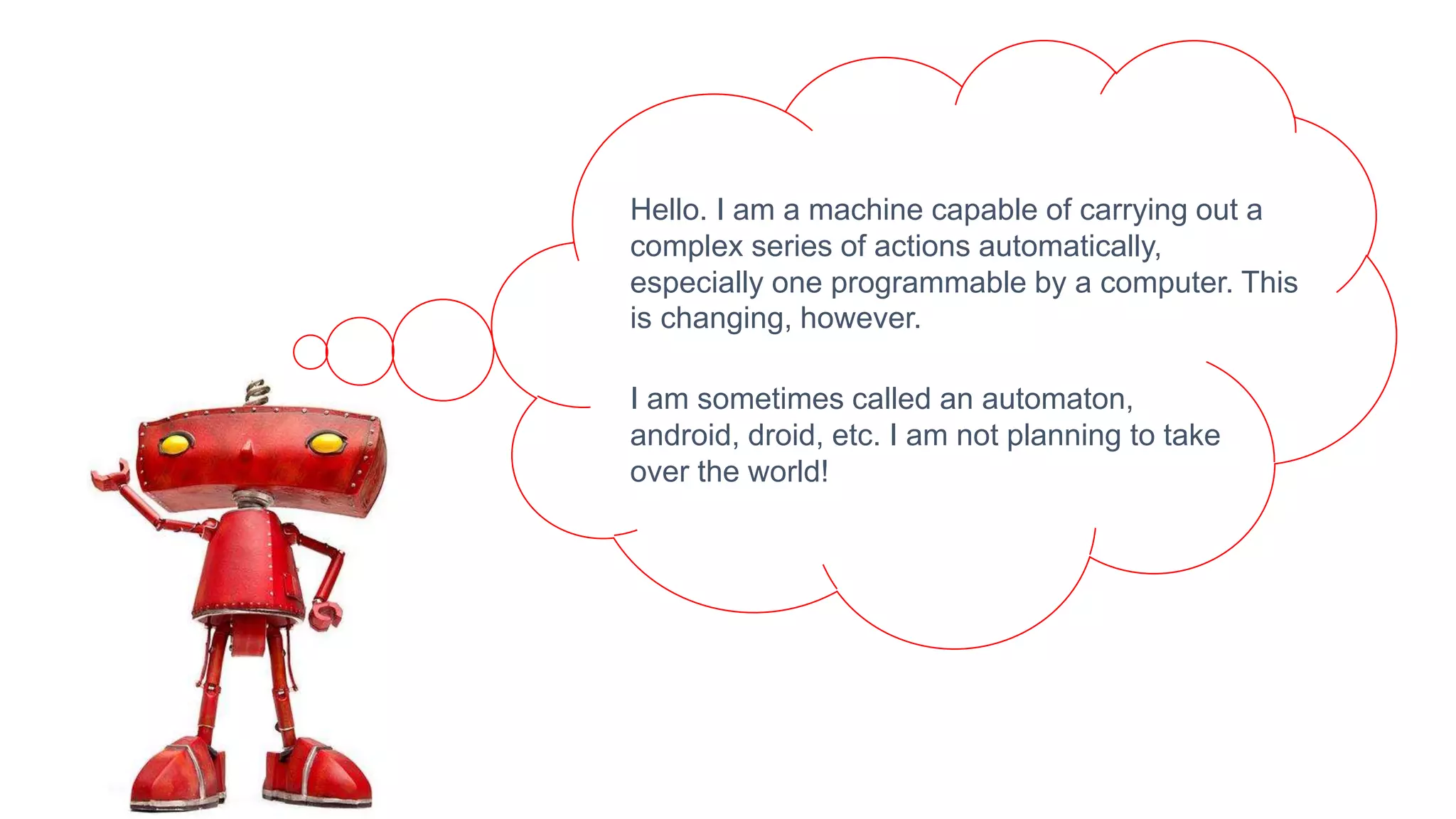 Hello. I am a machine capable of carrying out a complex series of actions automatically, especially one programmable by a computer. This is changing, however.

I am sometimes called an automaton, android, droid, etc. I am not planning to take over the world!